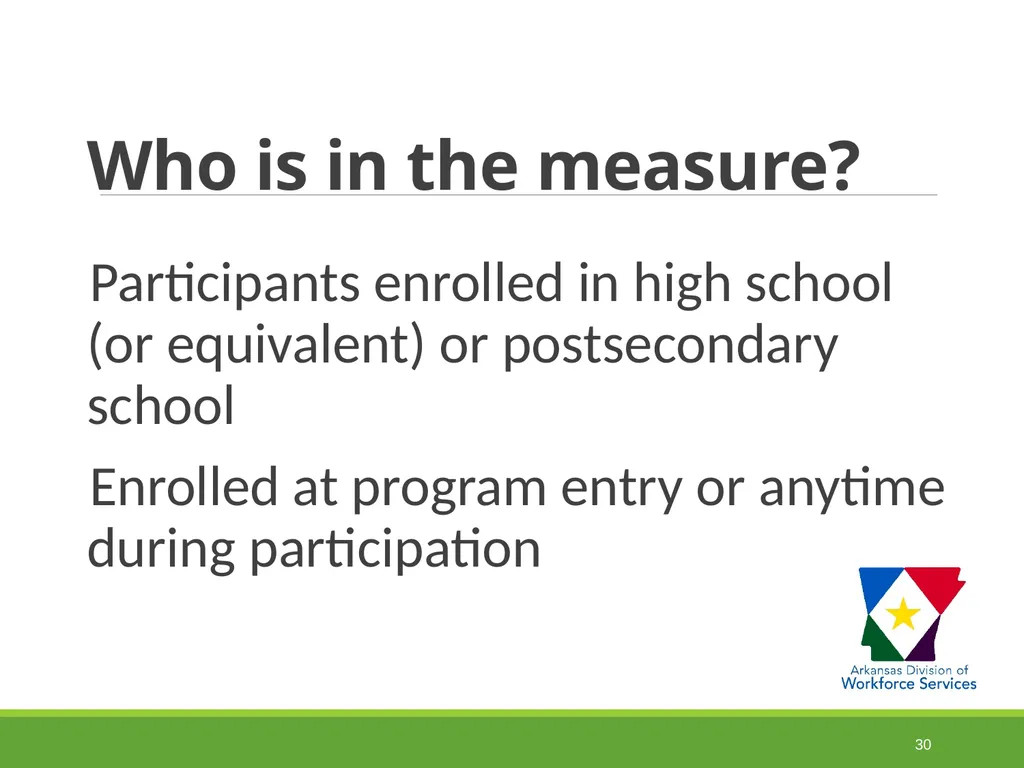 Who is in the measure?

Participants enrolled in high school (or equivalent) or postsecondary school

Enrolled at program entry or anytime during participation

Arkansas Division of Workforce Services

30